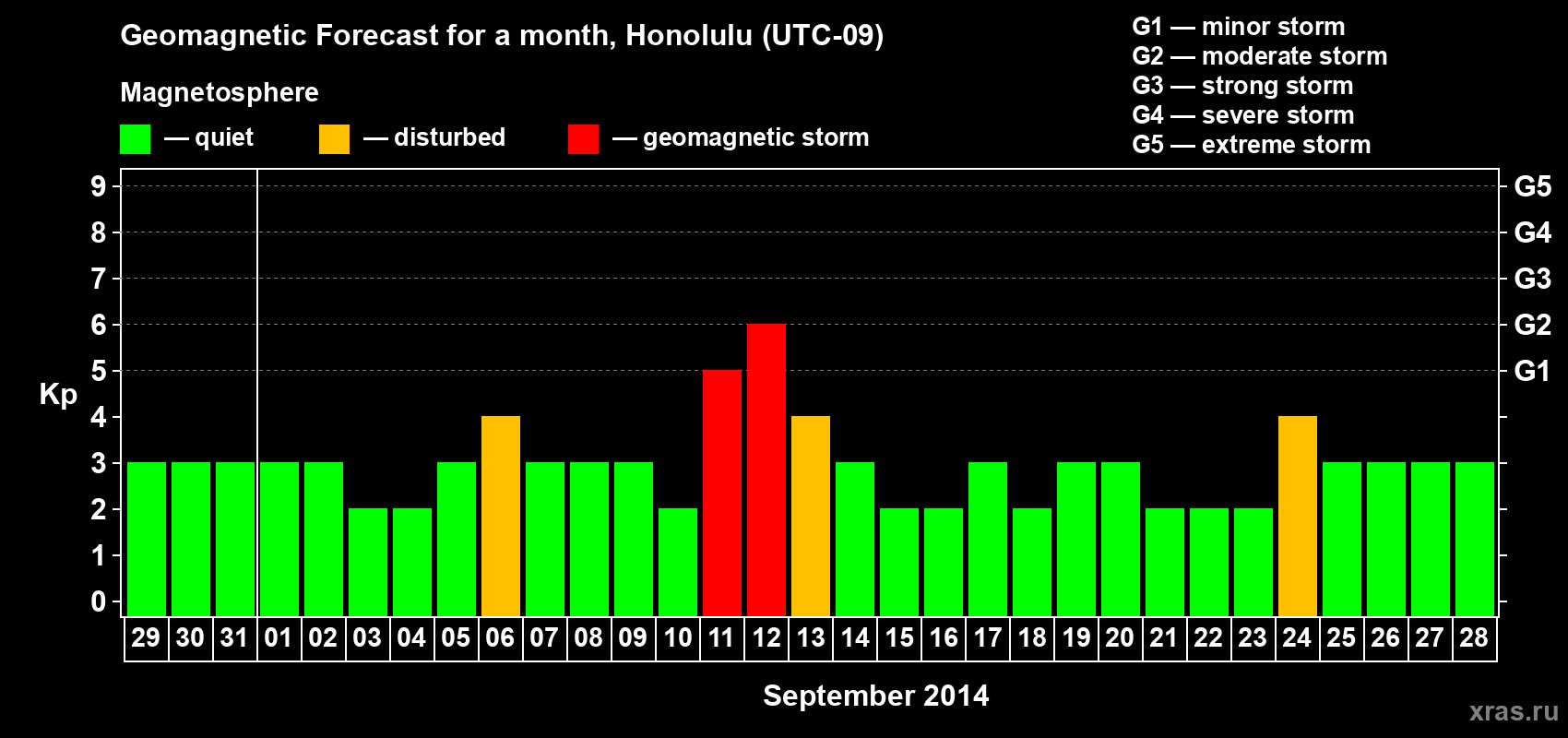 Geomagnetic Forecast for a month, Honolulu (UTC-09)

Magnetosphere

— quiet — disturbed — geomagnetic storm

G1 — minor storm
G2 — moderate storm
G3 — strong storm
G4 — severe storm
G5 — extreme storm

Kp

9 8 7 6 5 4 3 2 1 0

G5 G4 G3 G2 G1

29 30 31 01 02 03 04 05 06 07 08 09 10 11 12 13 14 15 16 17 18 19 20 21 22 23 24 25 26 27 28

September 2014

xras.ru